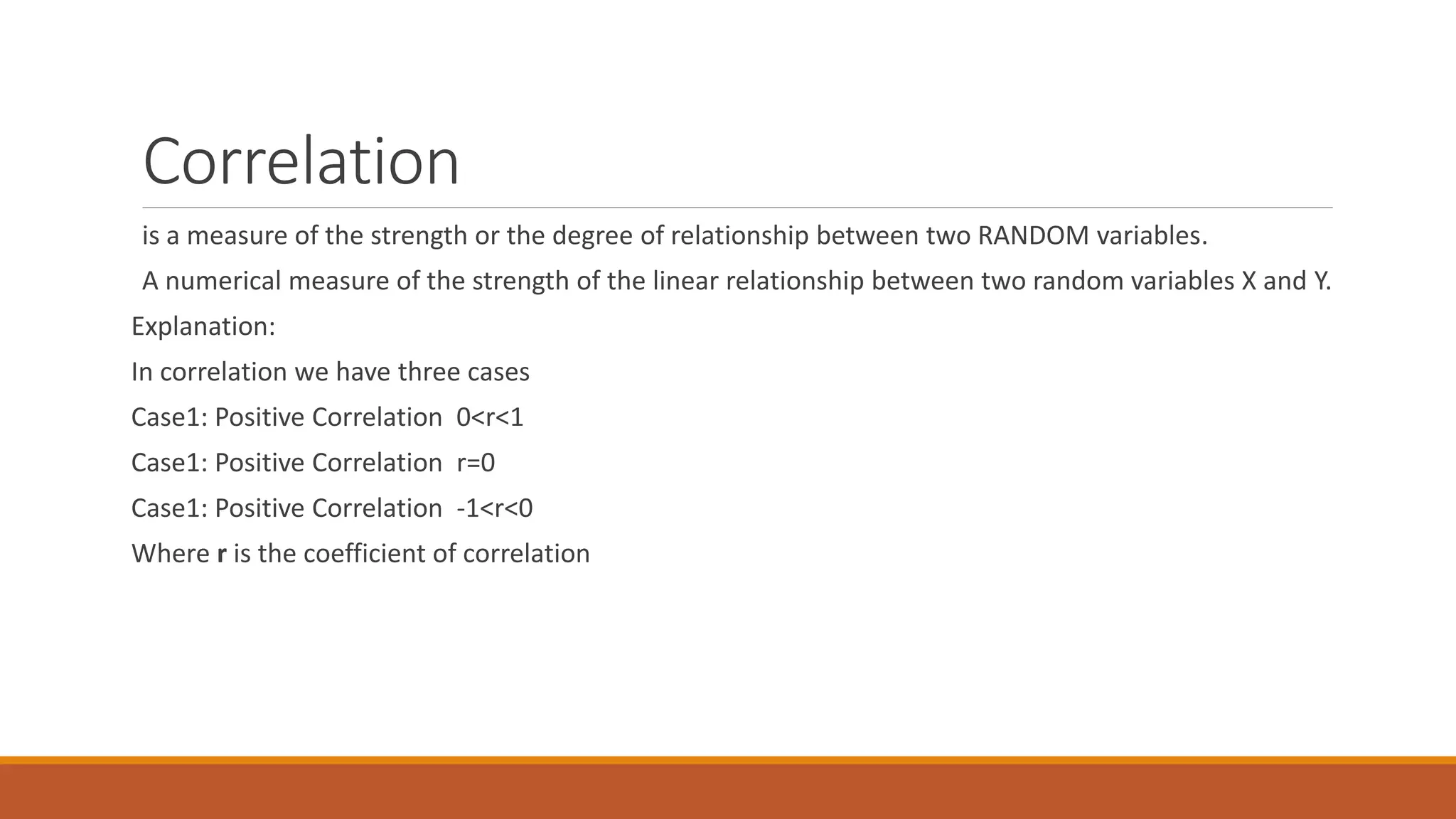 Correlation

is a measure of the strength or the degree of relationship between two RANDOM variables.

A numerical measure of the strength of the linear relationship between two random variables X and Y.

Explanation:

In correlation we have three cases

Case1: Positive Correlation $0<r<1$

Case1: Positive Correlation $r=0$

Case1: Positive Correlation $-1<r<0$

Where **r** is the coefficient of correlation